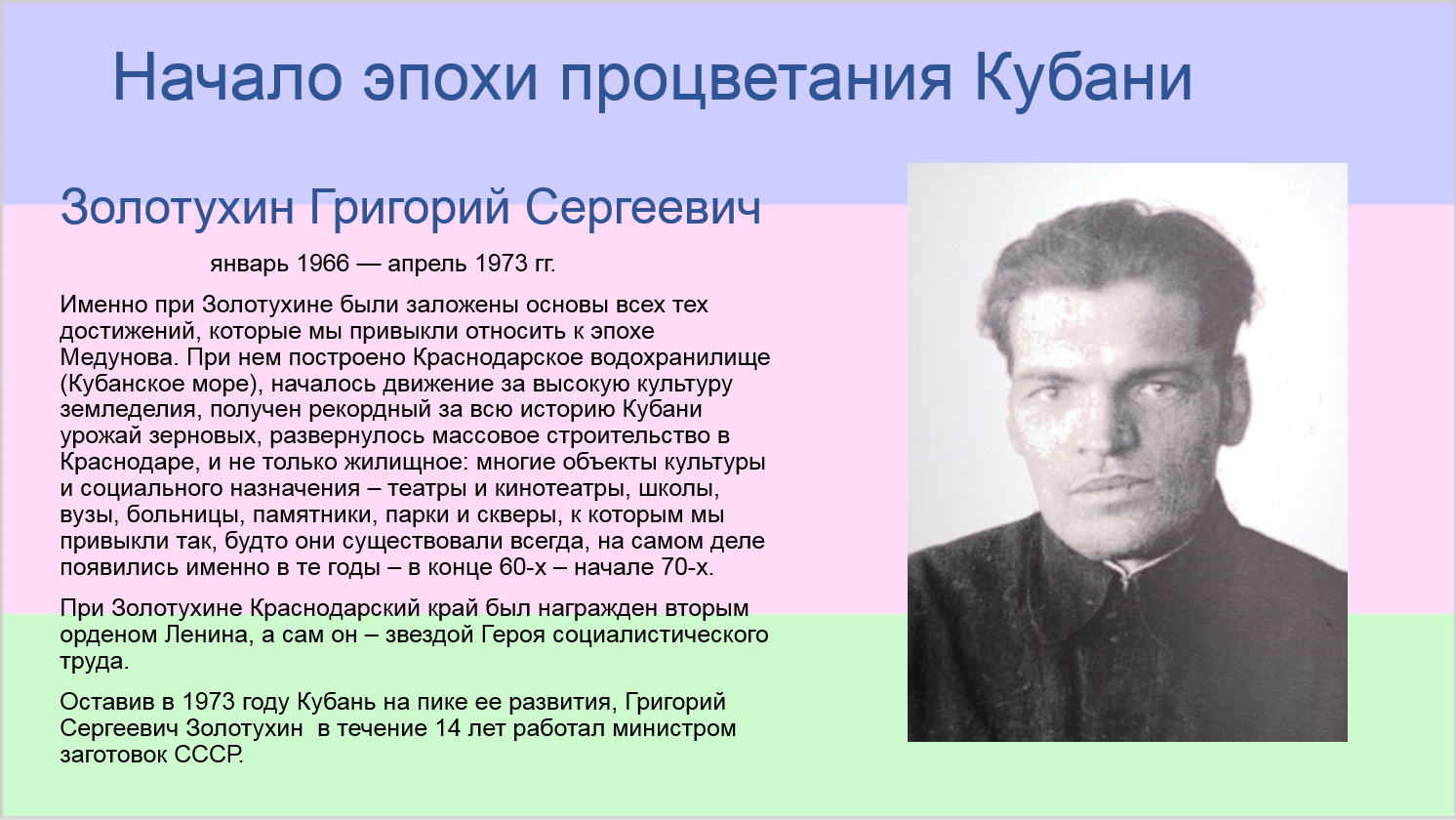 Начало эпохи процветания Кубани

Золотухин Григорий Сергеевич

январь 1966 — апрель 1973 гг.

Именно при Золотухине были заложены основы всех тех достижений, которые мы привыкли относить к эпохе Медунова. При нем построено Краснодарское водохранилище (Кубанское море), началось движение за высокую культуру земледелия, получен рекордный за всю историю Кубани урожай зерновых, развернулось массовое строительство в Краснодаре, и не только жилищное: многие объекты культуры и социального назначения – театры и кинотеатры, школы, вузы, больницы, памятники, парки и скверы, к которым мы привыкли так, будто они существовали всегда, на самом деле появились именно в те годы – в конце 60-х – начале 70-х.

При Золотухине Краснодарский край был награжден вторым орденом Ленина, а сам он – звездой Героя социалистического труда.

Оставив в 1973 году Кубань на пике ее развития, Григорий Сергеевич Золотухин в течение 14 лет работал министром заготовок СССР.